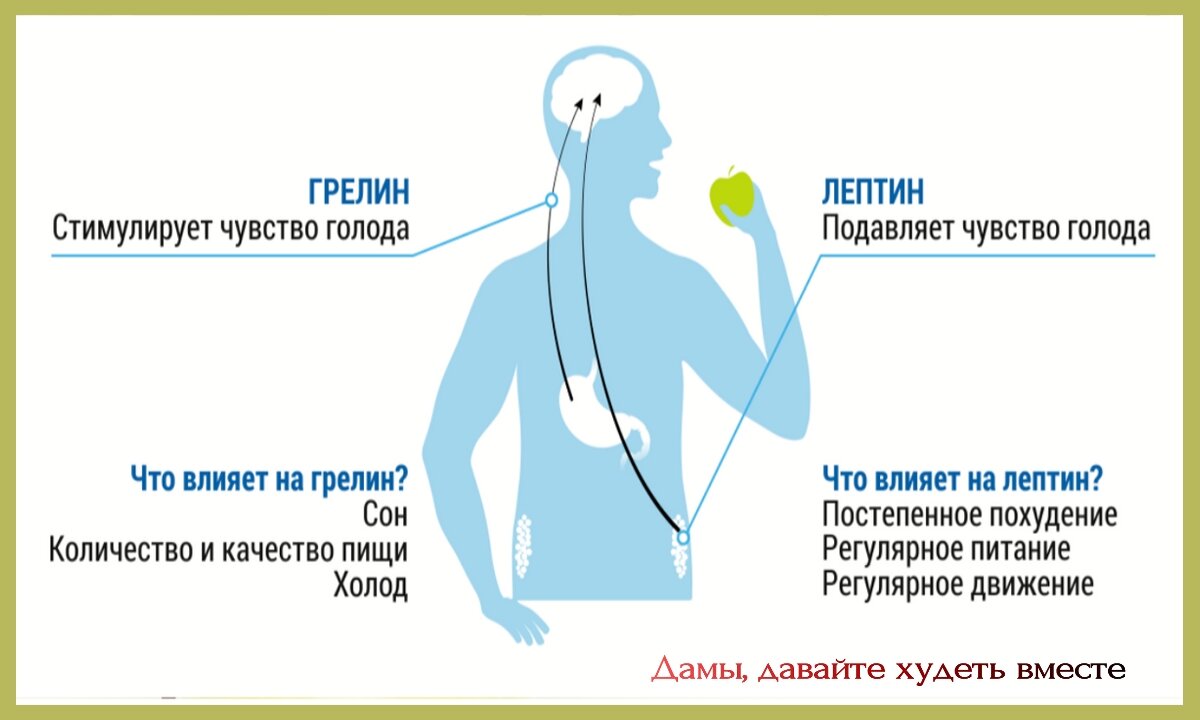 ГРЕЛИН
Стимулирует чувство голода

ЛЕПТИН
Подавляет чувство голода

Что влияет на грелин?
Сон
Количество и качество пищи
Холод

Что влияет на лептин?
Постепенное похудение
Регулярное питание
Регулярное движение

Дамы, давайте худеть вместе